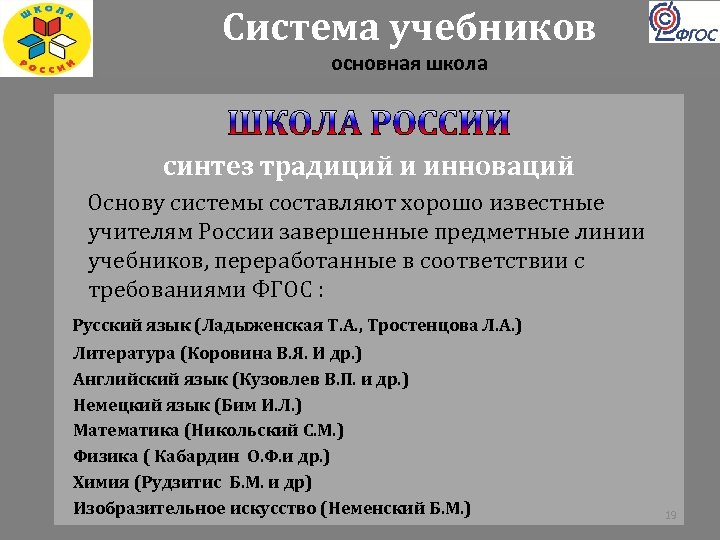 ШКОЛА РОССИИ

Система учебников
основная школа

ФГОС

ШКОЛА РОССИИ
синтез традиций и инноваций

Основу системы составляют хорошо известные учителям России завершенные предметные линии учебников, переработанные в соответствии с требованиями ФГОС :

Русский язык (Ладыженская Т.А., Тростенцова Л.А.)
Литература (Коровина В.Я. И др.)
Английский язык (Кузовлев В.П. и др.)
Немецкий язык (Бим И.Л.)
Математика (Никольский С.М.)
Физика ( Кабардин О.Ф.и др.)
Химия (Рудзитис Б.М. и др)
Изобразительное искусство (Неменский Б.М.)

19